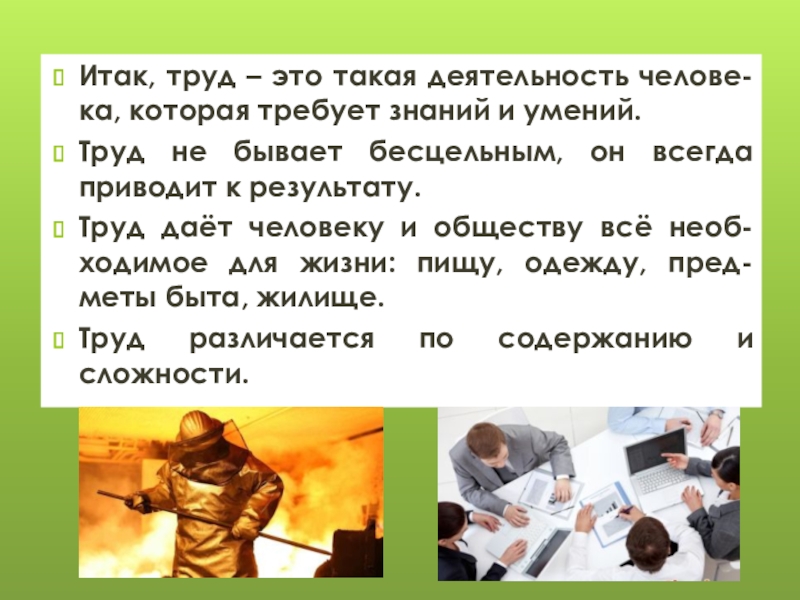 Итак, труд – это такая деятельность человека, которая требует знаний и умений.

Труд не бывает бесцельным, он всегда приводит к результату.

Труд даёт человеку и обществу всё необходимое для жизни: пищу, одежду, предметы быта, жилище.

Труд различается по содержанию и сложности.